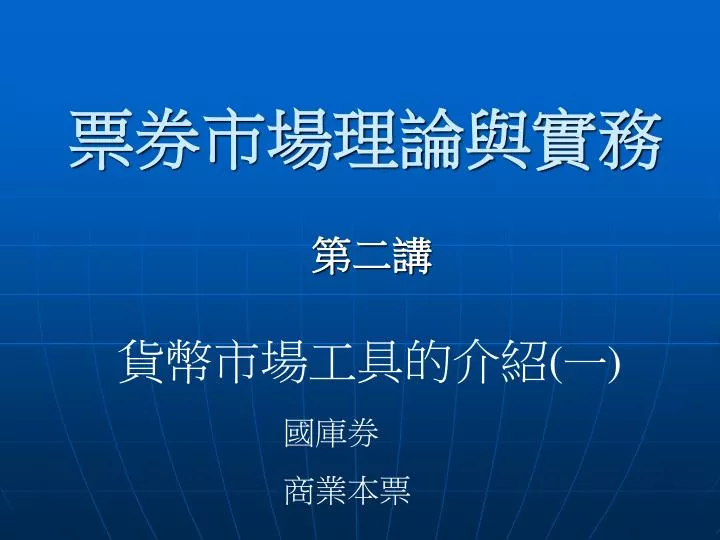 票券市場理論與實務

第二講

貨幣市場工具的介紹(一)

國庫券

商業本票